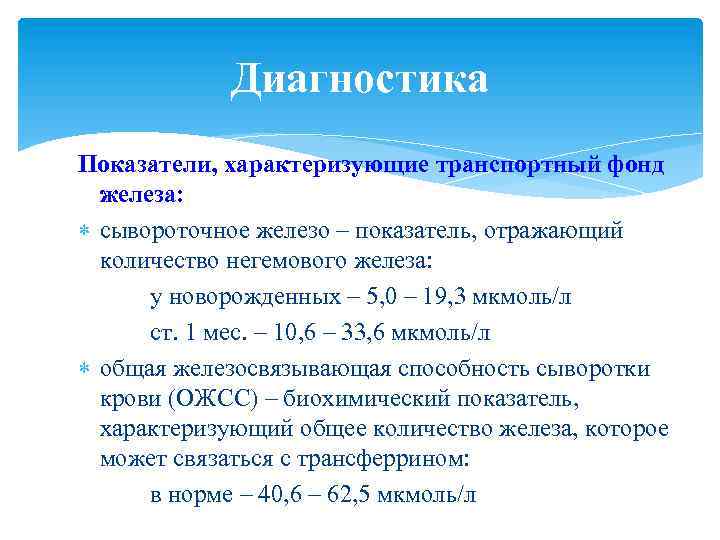 Диагностика

Показатели, характеризующие транспортный фонд железа:

* сывороточное железо – показатель, отражающий количество негемового железа:

у новорожденных – 5,0 – 19,3 мкмоль/л

ст. 1 мес. – 10,6 – 33,6 мкмоль/л

* общая железосвязывающая способность сыворотки крови (ОЖСС) – биохимический показатель, характеризующий общее количество железа, которое может связаться с трансферрином:

в норме – 40,6 – 62,5 мкмоль/л